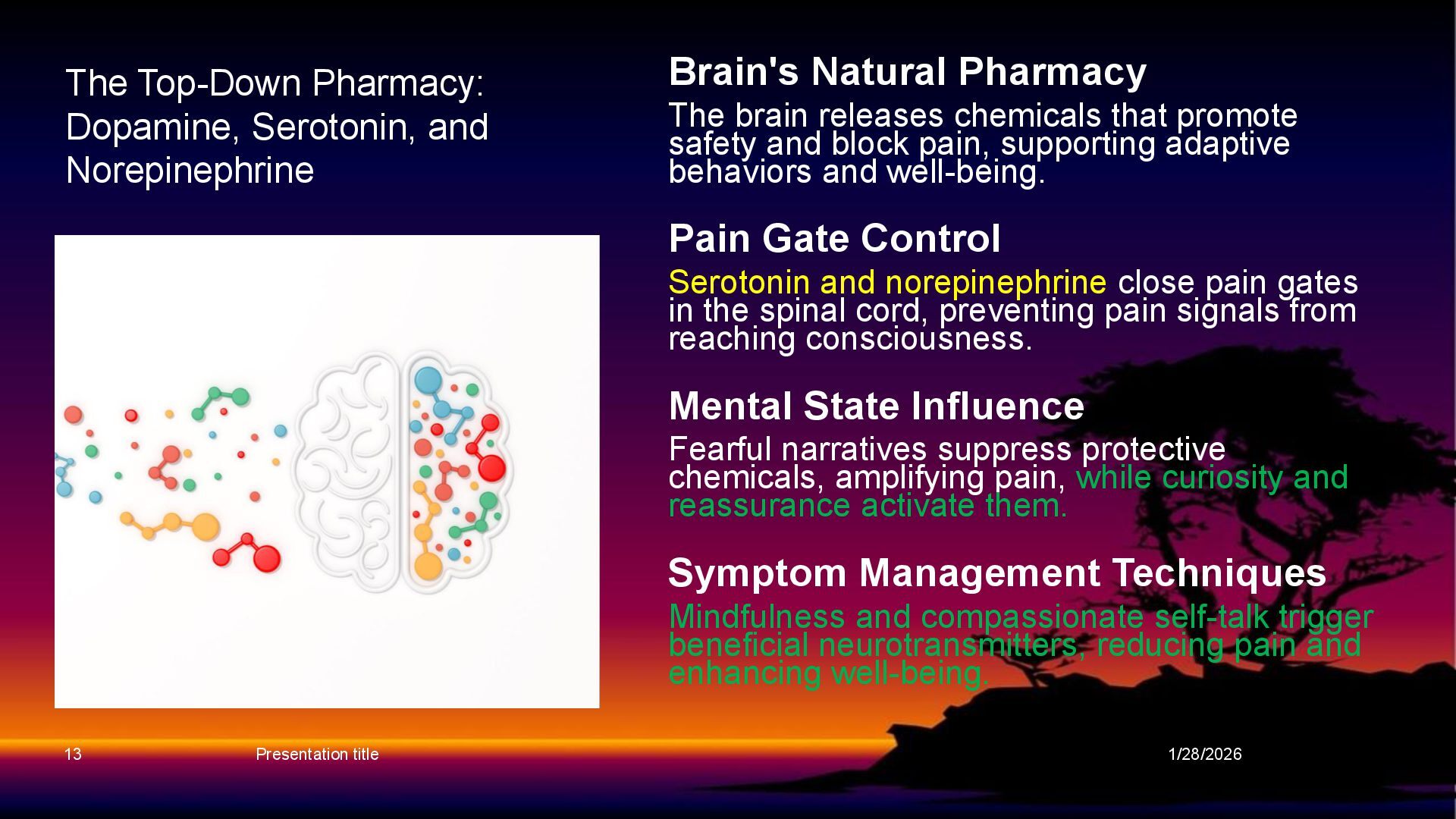 The Top-Down Pharmacy: Dopamine, Serotonin, and Norepinephrine

Brain's Natural Pharmacy

The brain releases chemicals that promote safety and block pain, supporting adaptive behaviors and well-being.

Pain Gate Control

Serotonin and norepinephrine close pain gates in the spinal cord, preventing pain signals from reaching consciousness.

Mental State Influence

Fearful narratives suppress protective chemicals, amplifying pain, while curiosity and reassurance activate them.

Symptom Management Techniques

Mindfulness and compassionate self-talk trigger beneficial neurotransmitters, reducing pain and enhancing well-being.

13

Presentation title

1/28/2026